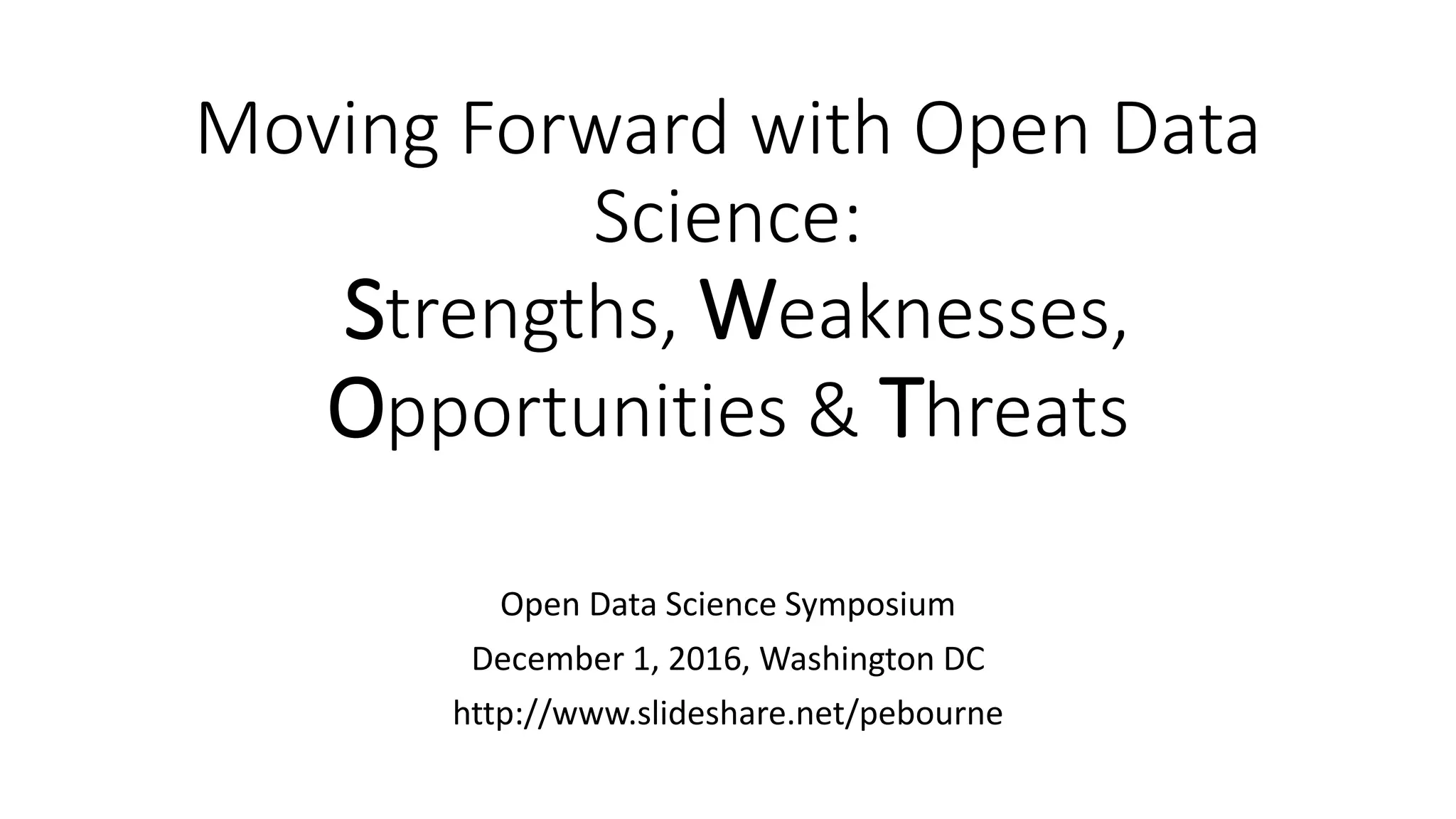 Moving Forward with Open Data Science:
Strengths, Weaknesses, Opportunities & Threats

Open Data Science Symposium
December 1, 2016, Washington DC
http://www.slideshare.net/pebourne